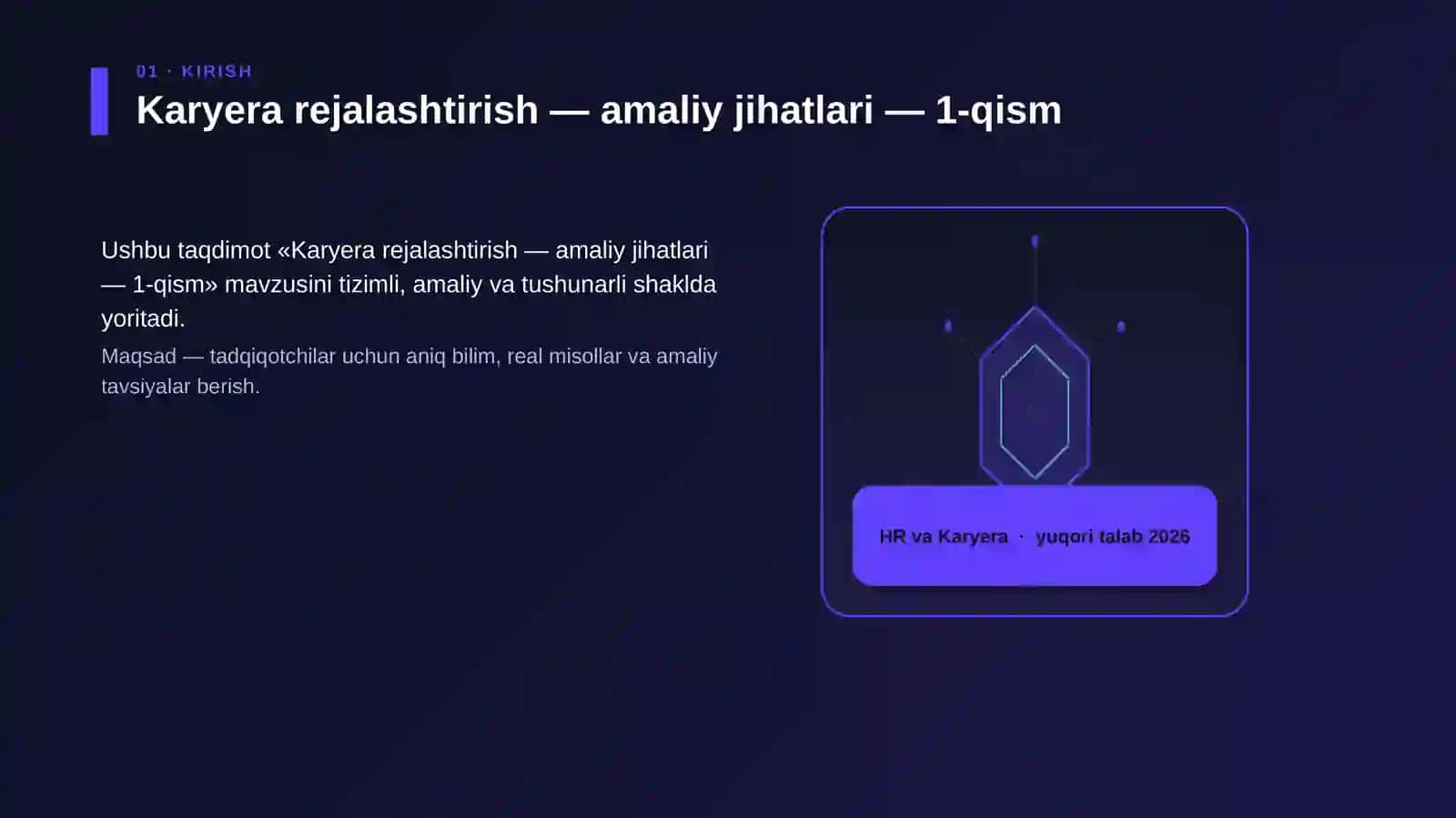 01 · KIRISH

Karyera rejalashtirish — amaliy jihatlari — 1-qism

Ushbu taqdimot «Karyera rejalashtirish — amaliy jihatlari — 1-qism» mavzusini tizimli, amaliy va tushunarli shaklda yoritadi.

Maqsad — tadqiqotchilar uchun aniq bilim, real misollar va amaliy tavsiyalar berish.

HR va Karyera · yuqori talab 2026